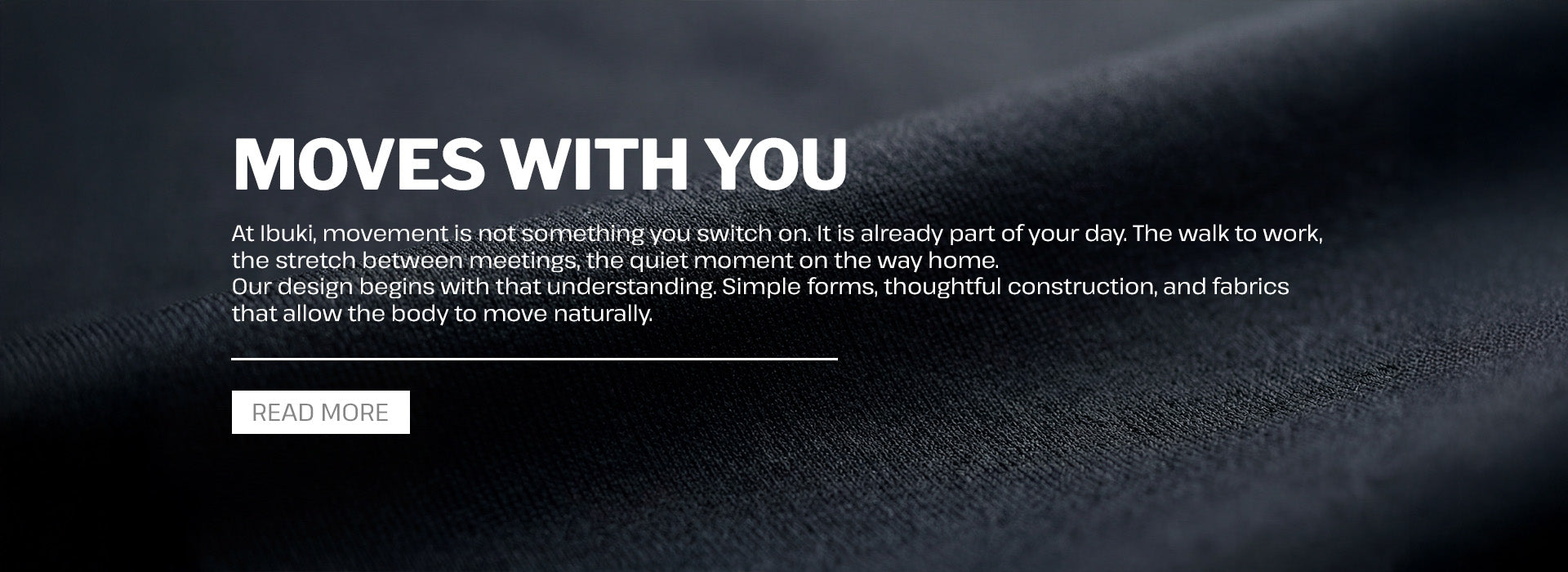 MOVES WITH YOU

At Ibuki, movement is not something you switch on. It is already part of your day. The walk to work, the stretch between meetings, the quiet moment on the way home.
Our design begins with that understanding. Simple forms, thoughtful construction, and fabrics that allow the body to move naturally.

READ MORE